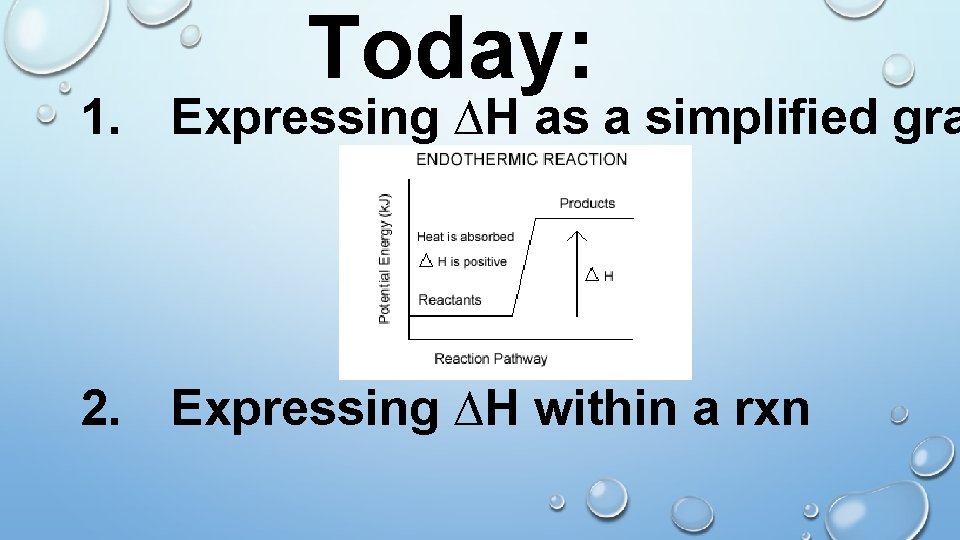 Today:

1. Expressing $\Delta$H as a simplified gra

ENDOTHERMIC REACTION

Potential Energy (kJ)

Products

Heat is absorbed

$\Delta$ H is positive

$\Delta$ H

Reactants

Reaction Pathway

2. Expressing $\Delta$H within a rxn